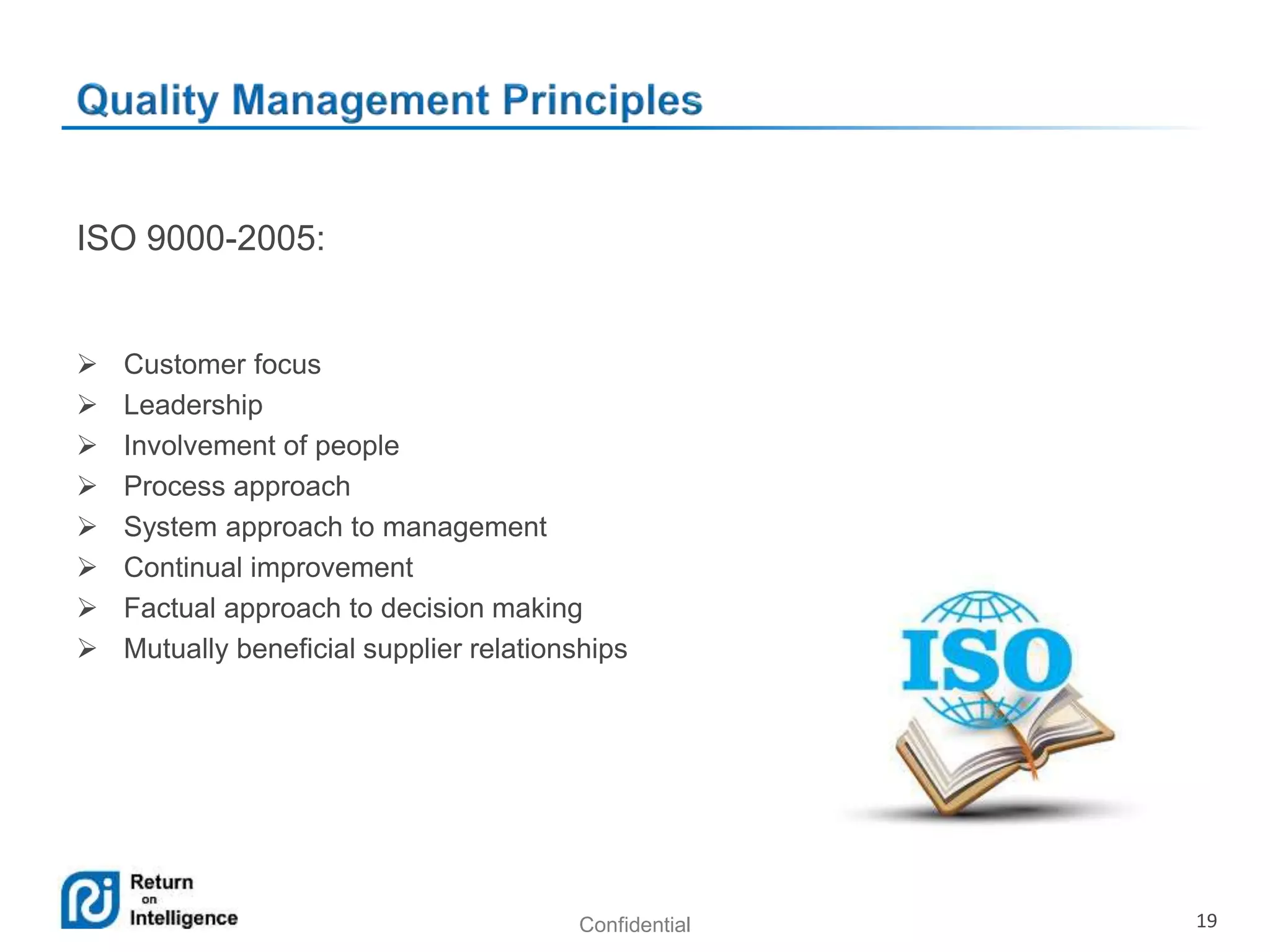 Quality Management Principles

ISO 9000-2005:

➢ Customer focus
➢ Leadership
➢ Involvement of people
➢ Process approach
➢ System approach to management
➢ Continual improvement
➢ Factual approach to decision making
➢ Mutually beneficial supplier relationships

ISO

Return on Intelligence

Confidential

19